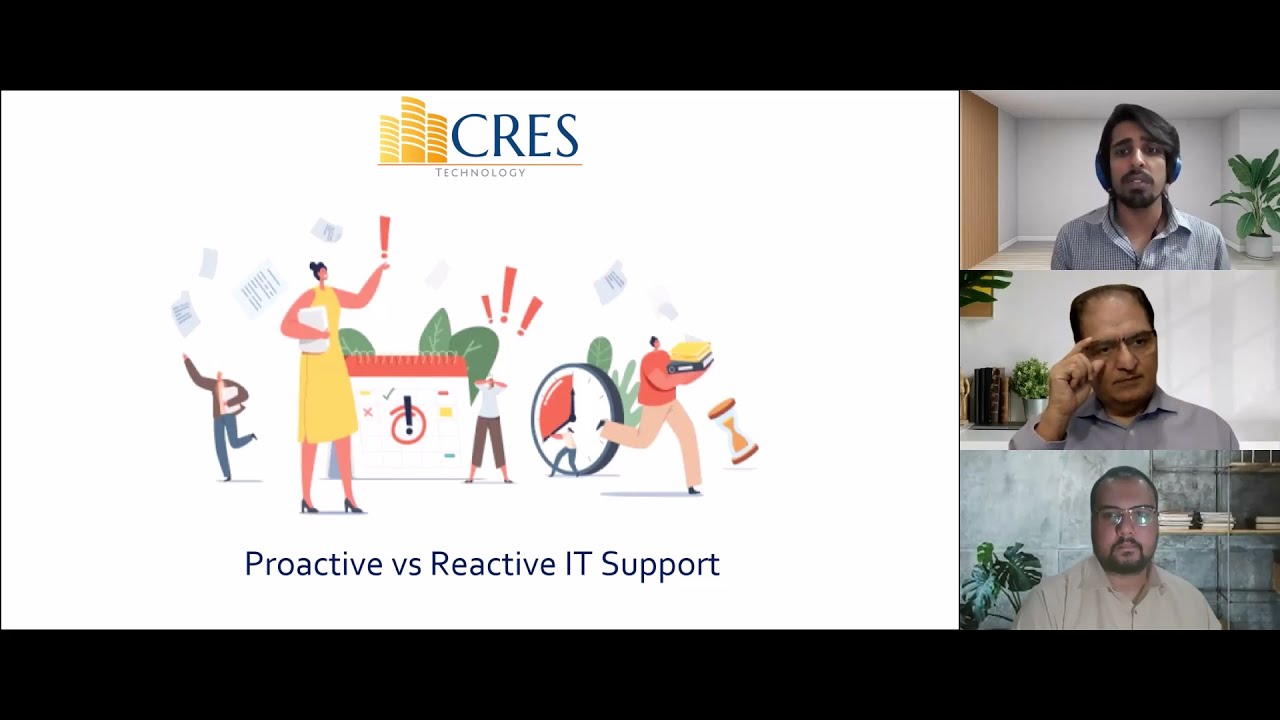 CRES
TECHNOLOGY

Proactive vs Reactive IT Support